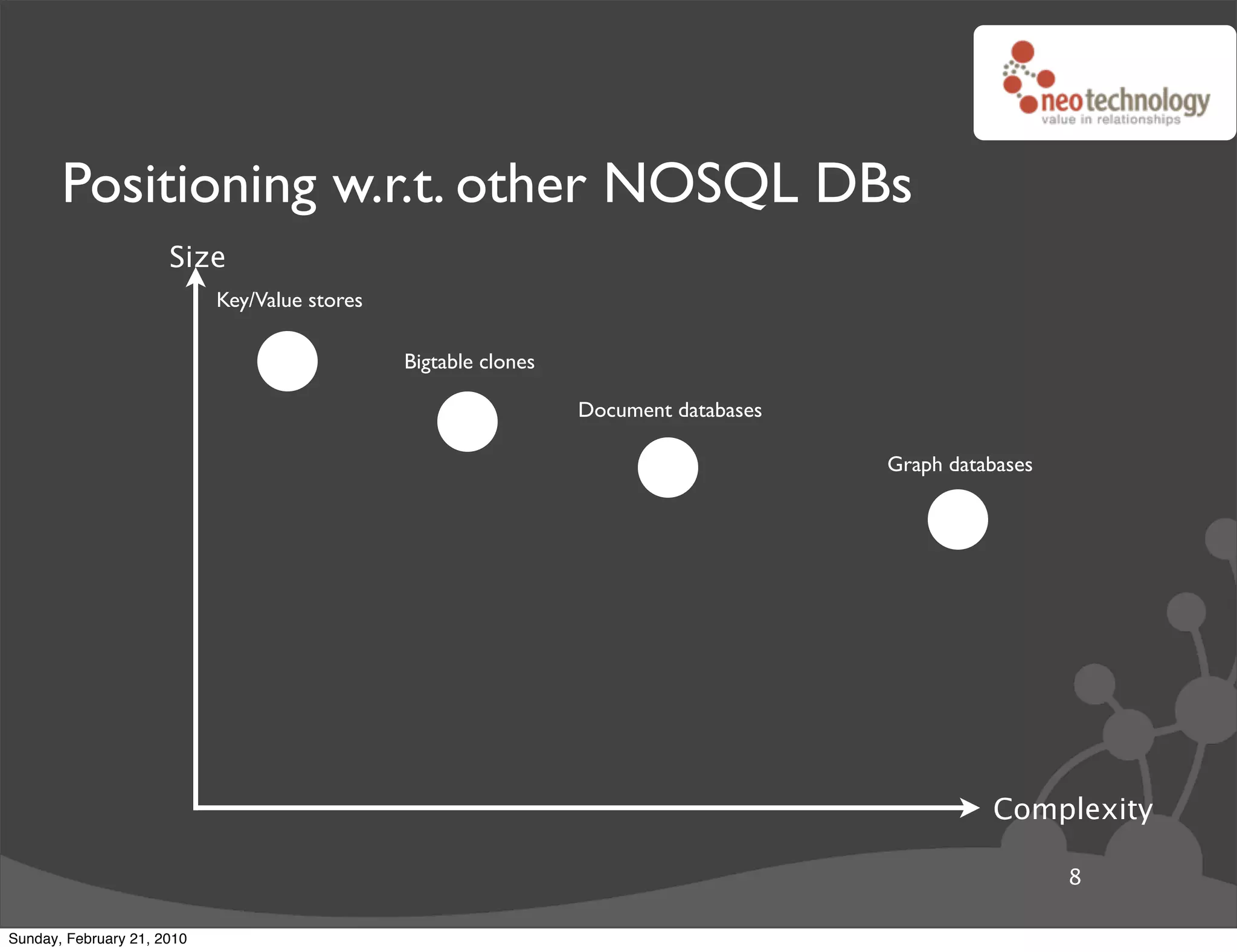 neotechnology
value in relationships

Positioning w.r.t. other NOSQL DBs

Size

Key/Value stores

Bigtable clones

Document databases

Graph databases

Complexity

8

Sunday, February 21, 2010